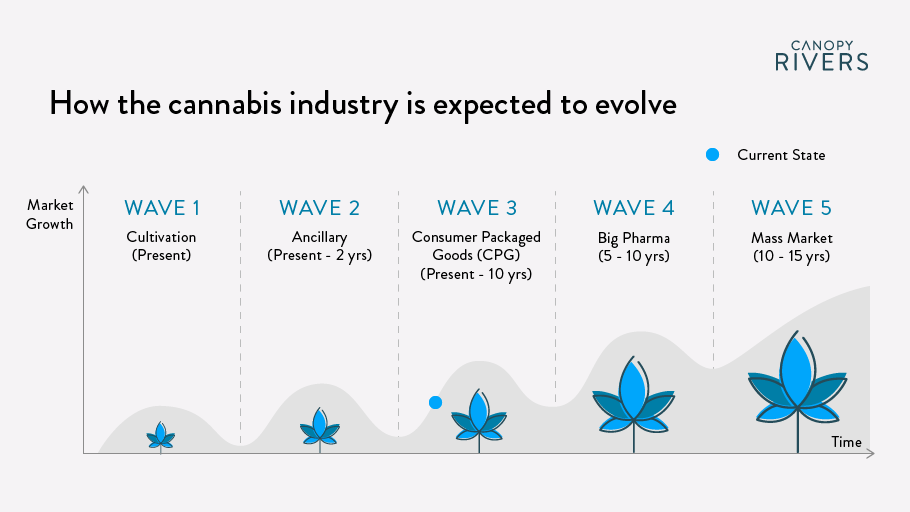 CANOPY
RIVERS

How the cannabis industry is expected to evolve

Current State

Market Growth

WAVE 1
Cultivation
(Present)

WAVE 2
Ancillary
(Present - 2 yrs)

WAVE 3
Consumer Packaged Goods (CPG)
(Present - 10 yrs)

WAVE 4
Big Pharma
(5 - 10 yrs)

WAVE 5
Mass Market
(10 - 15 yrs)

Time